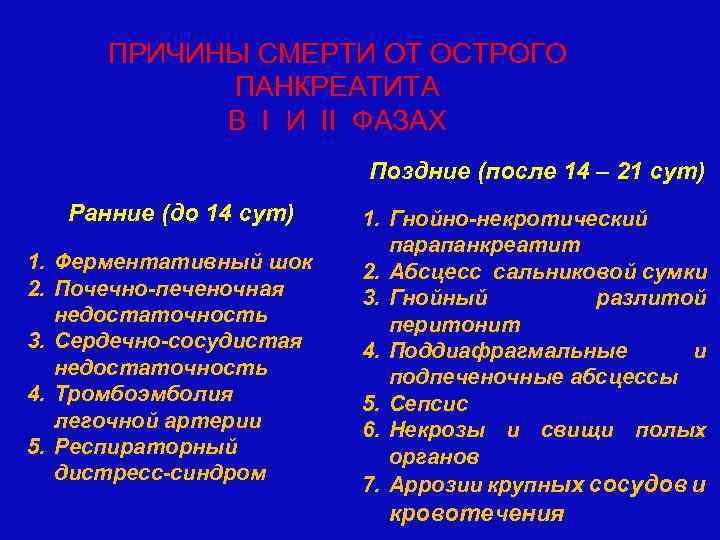 ПРИЧИНЫ СМЕРТИ ОТ ОСТРОГО ПАНКРЕАТИТА
В I И II ФАЗАХ

Ранние (до 14 сут)

1. Ферментативный шок
2. Почечно-печеночная недостаточность
3. Сердечно-сосудистая недостаточность
4. Тромбоэмболия легочной артерии
5. Респираторный дистресс-синдром

Поздние (после 14 – 21 сут)

1. Гнойно-некротический парапанкреатит
2. Абсцесс сальниковой сумки
3. Гнойный разлитой перитонит
4. Поддиафрагмальные и подпеченочные абсцессы
5. Сепсис
6. Некрозы и свищи полых органов
7. Аррозии крупных сосудов и кровотечения